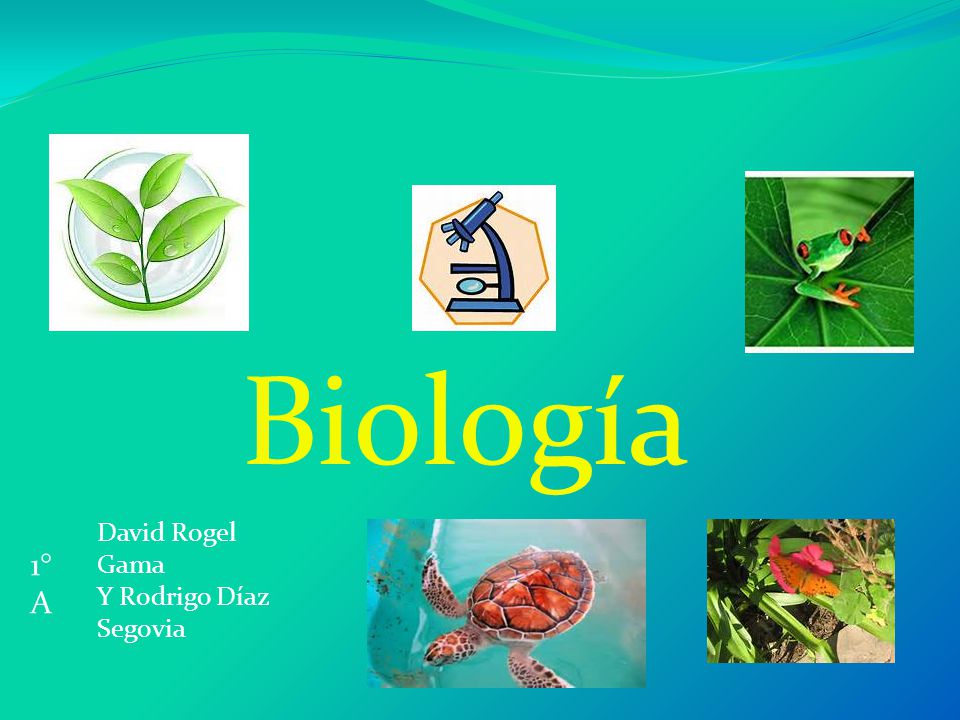 Biología

1°
A

David Rogel
Gama
Y Rodrigo Díaz
Segovia